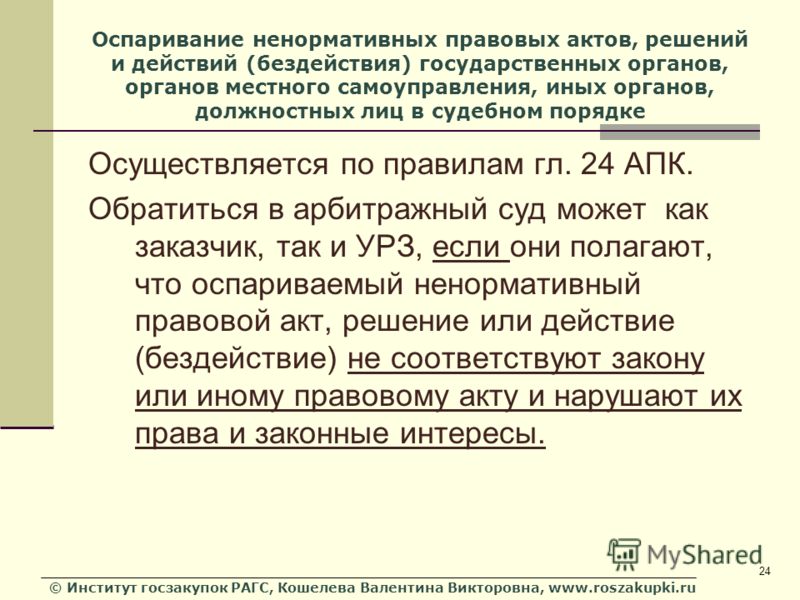 Оспаривание ненормативных правовых актов, решений и действий (бездействия) государственных органов, органов местного самоуправления, иных органов, должностных лиц в судебном порядке

Осуществляется по правилам гл. 24 АПК.

Обратиться в арбитражный суд может как заказчик, так и УРЗ, если они полагают, что оспариваемый ненормативный правовой акт, решение или действие (бездействие) не соответствуют закону или иному правовому акту и нарушают их права и законные интересы.

MyShared

24

© Институт госзакупок РАГС, Кошелева Валентина Викторовна, www.roszakupki.ru